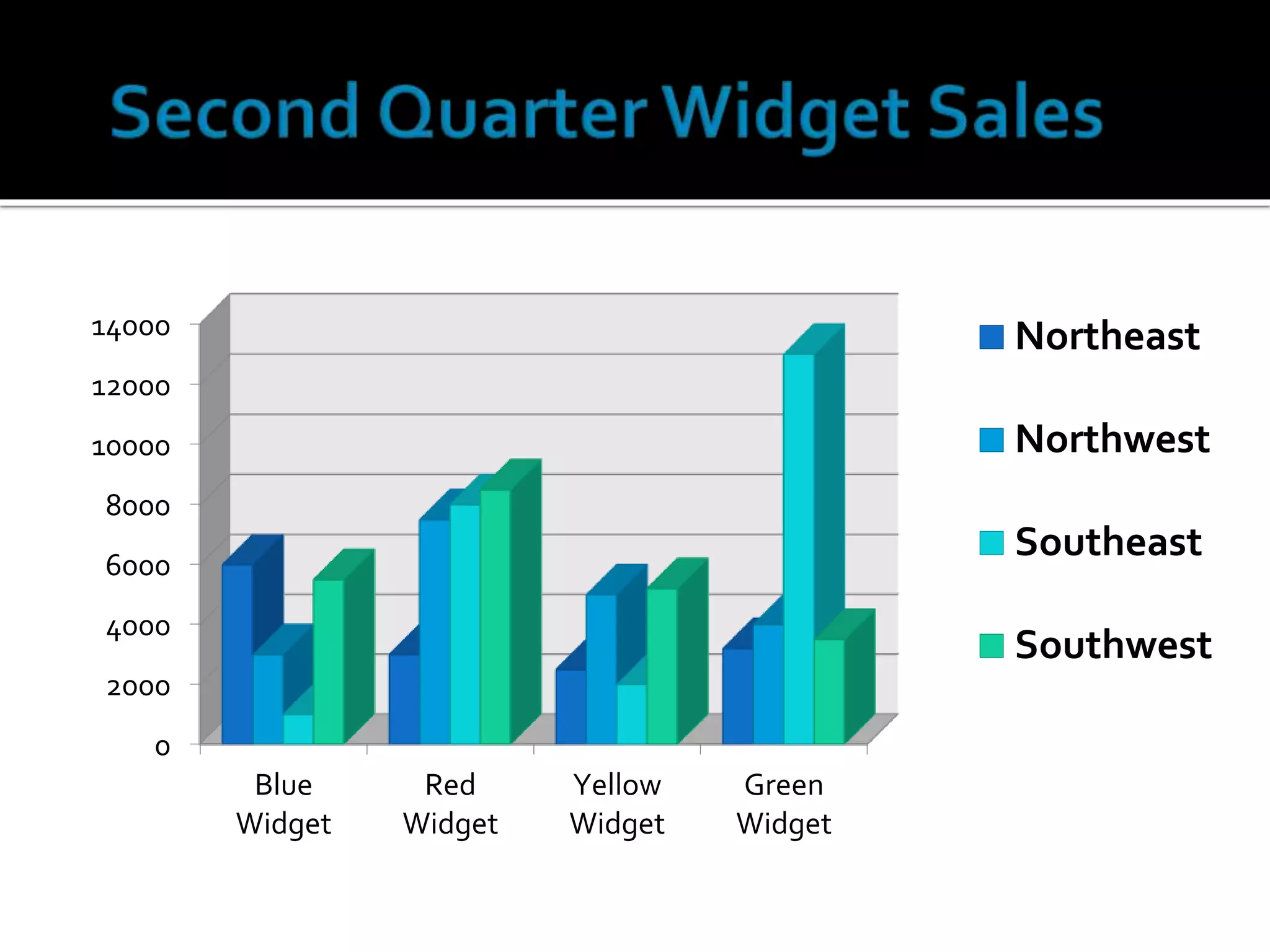 Second Quarter Widget Sales

14000
12000
10000
8000
6000
4000
2000
0

Blue Widget
Red Widget
Yellow Widget
Green Widget

Northeast
Northwest
Southeast
Southwest